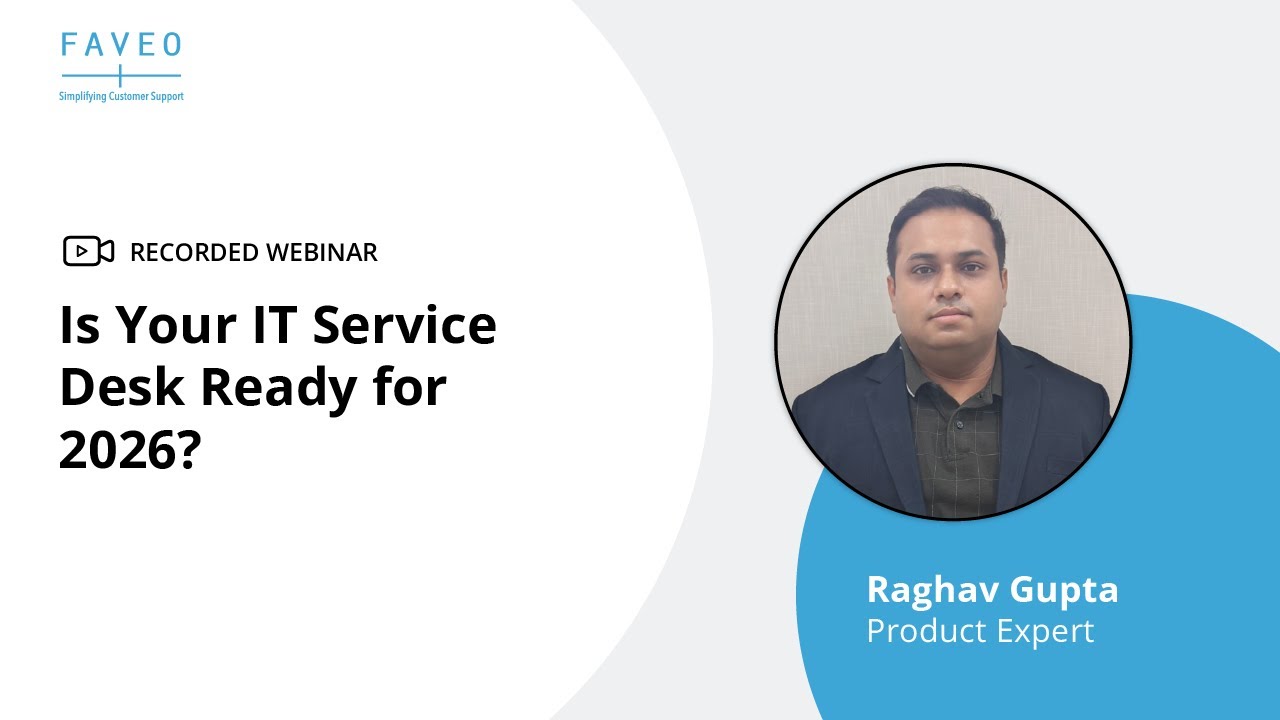 FAVEO
Simplifying Customer Support

RECORDED WEBINAR

Is Your IT Service Desk Ready for 2026?

Raghav Gupta
Product Expert